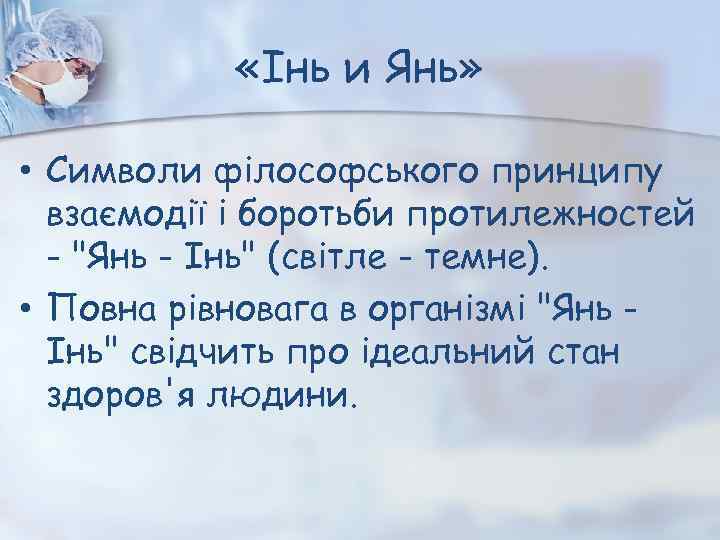 «Інь и Янь»

• Символи філософського принципу взаємодії і боротьби протилежностей - "Янь - Інь" (світле - темне).

• Повна рівновага в організмі "Янь - Інь" свідчить про ідеальний стан здоров'я людини.